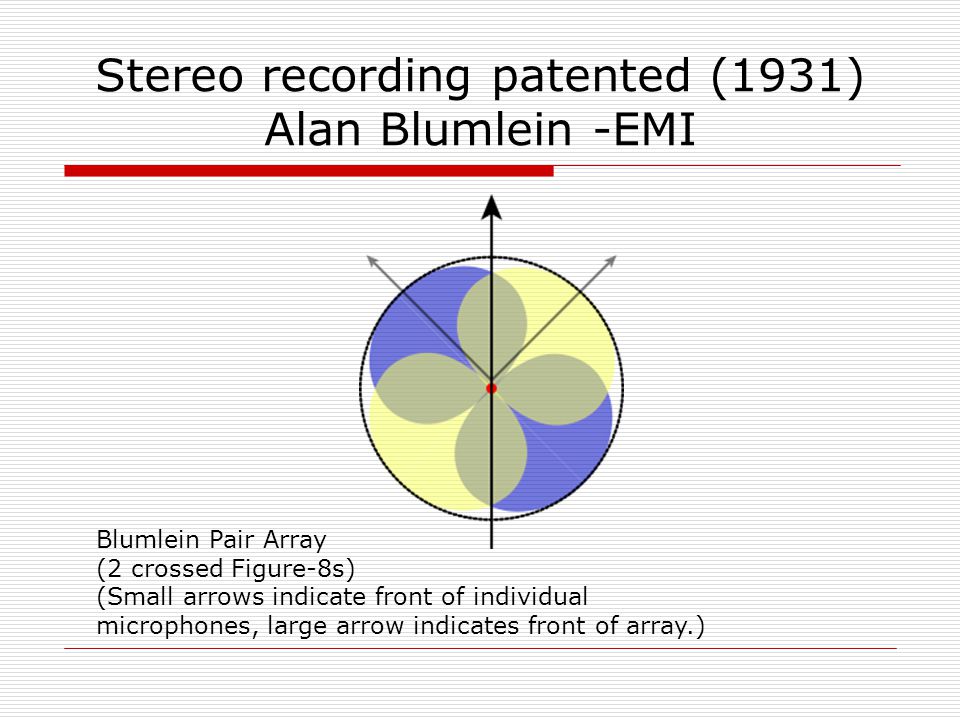 Stereo recording patented (1931)
Alan Blumlein -EMI

Blumlein Pair Array
(2 crossed Figure-8s)
(Small arrows indicate front of individual microphones, large arrow indicates front of array.)